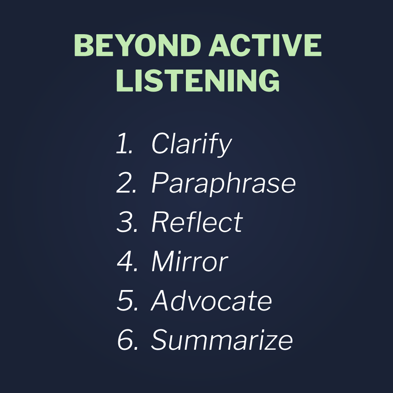 BEYOND ACTIVE LISTENING

1. Clarify
2. Paraphrase
3. Reflect
4. Mirror
5. Advocate
6. Summarize